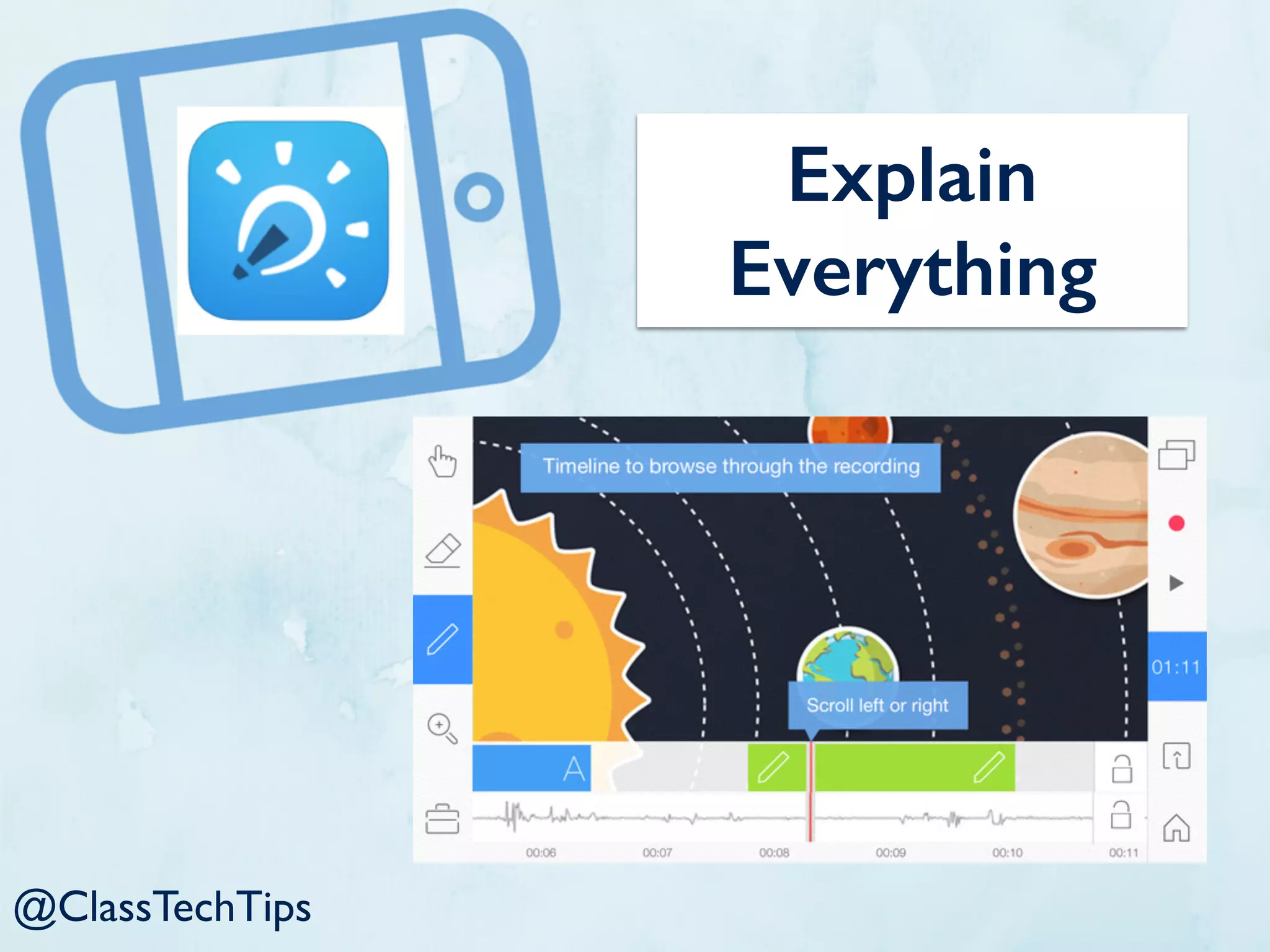 Explain Everything

Timeline to browse through the recording

01:11

Scroll left or right

A

00:06 00:07 00:08 00:09 00:10 00:11

@ClassTechTips